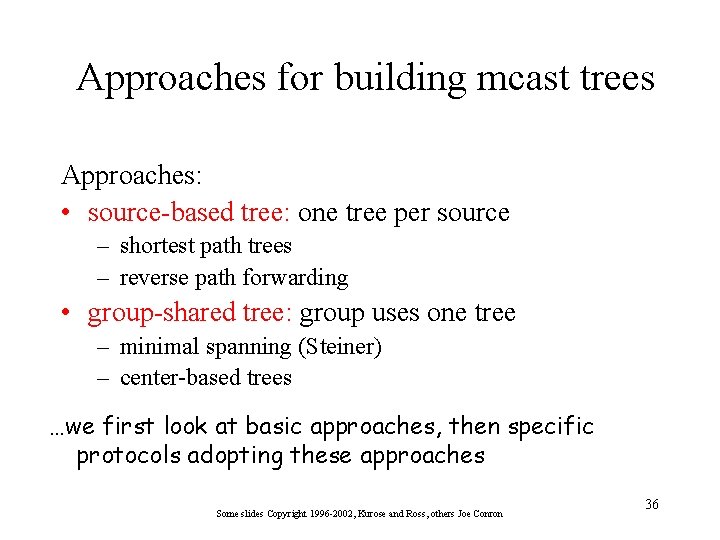 Approaches for building mcast trees

Approaches:

• source-based tree: one tree per source
– shortest path trees
– reverse path forwarding

• group-shared tree: group uses one tree
– minimal spanning (Steiner)
– center-based trees

…we first look at basic approaches, then specific protocols adopting these approaches

Some slides Copyright 1996-2002, Kurose and Ross, others Joe Conron

36